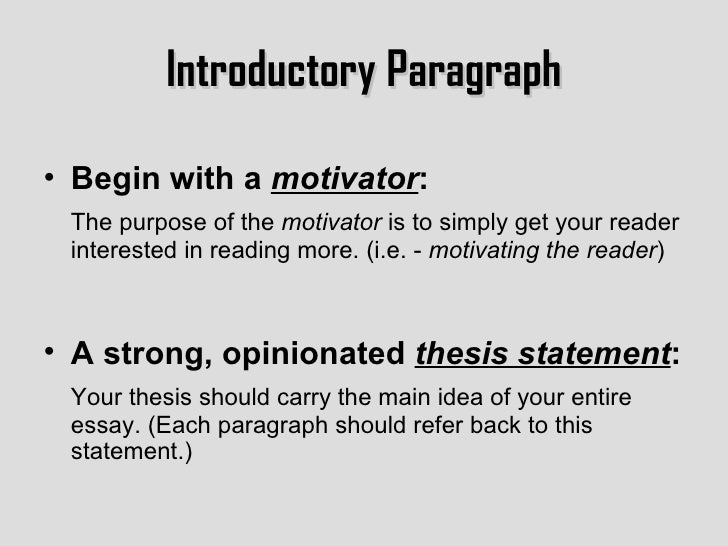 Introductory Paragraph

• Begin with a motivator:

The purpose of the motivator is to simply get your reader interested in reading more. (i.e. - motivating the reader)

• A strong, opinionated thesis statement:

Your thesis should carry the main idea of your entire essay. (Each paragraph should refer back to this statement.)